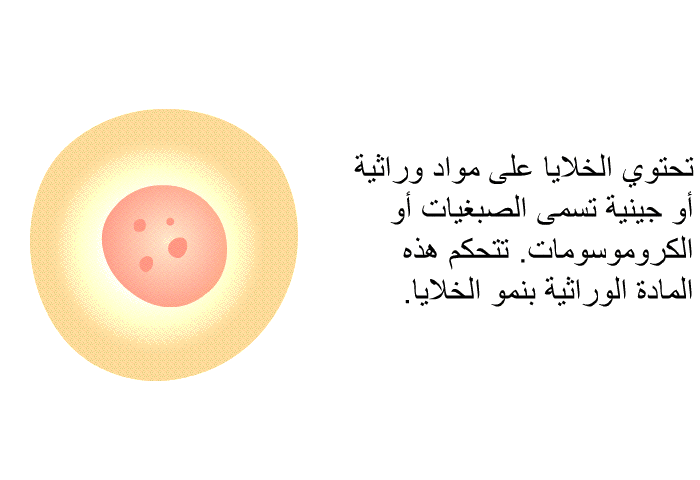 تحتوي الخلايا على مواد وراثية أو جينية تسمى الصبغيات أو الكروموسومات. تتحكم هذه المادة الوراثية بنمو الخلايا.